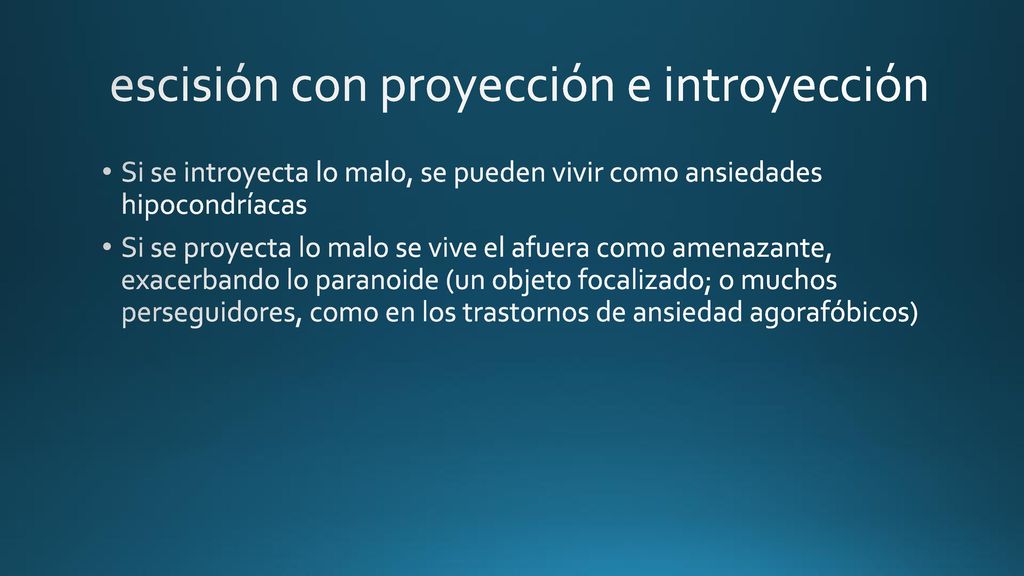 escisión con proyección e introyección

• Si se introyecta lo malo, se pueden vivir como ansiedades hipocondríacas

• Si se proyecta lo malo se vive el afuera como amenazante, exacerbando lo paranoide (un objeto focalizado; o muchos perseguidores, como en los trastornos de ansiedad agorafóbicos)